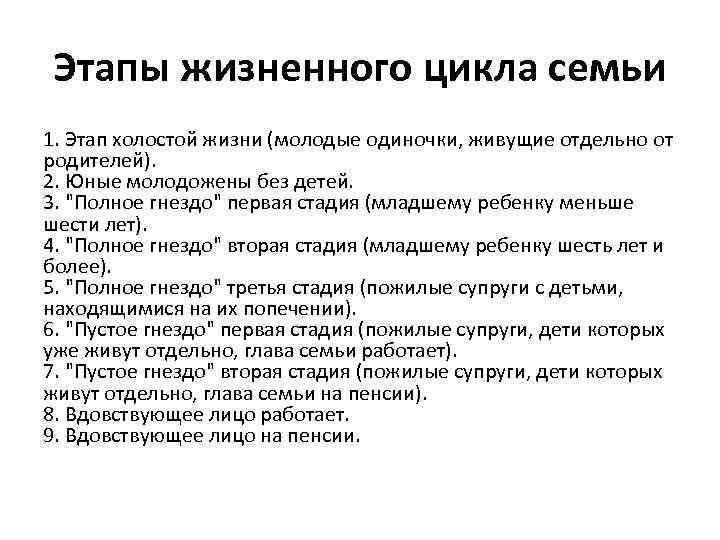 Этапы жизненного цикла семьи

1. Этап холостой жизни (молодые одиночки, живущие отдельно от родителей).
2. Юные молодожены без детей.
3. "Полное гнездо" первая стадия (младшему ребенку меньше шести лет).
4. "Полное гнездо" вторая стадия (младшему ребенку шесть лет и более).
5. "Полное гнездо" третья стадия (пожилые супруги с детьми, находящимися на их попечении).
6. "Пустое гнездо" первая стадия (пожилые супруги, дети которых уже живут отдельно, глава семьи работает).
7. "Пустое гнездо" вторая стадия (пожилые супруги, дети которых живут отдельно, глава семьи на пенсии).
8. Вдовствующее лицо работает.
9. Вдовствующее лицо на пенсии.